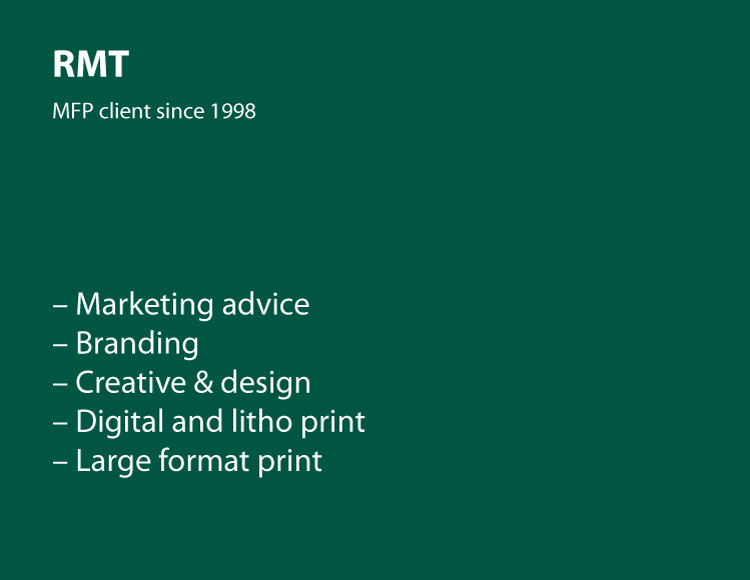 RMT

MFP client since 1998

– Marketing advice
– Branding
– Creative & design
– Digital and litho print
– Large format print